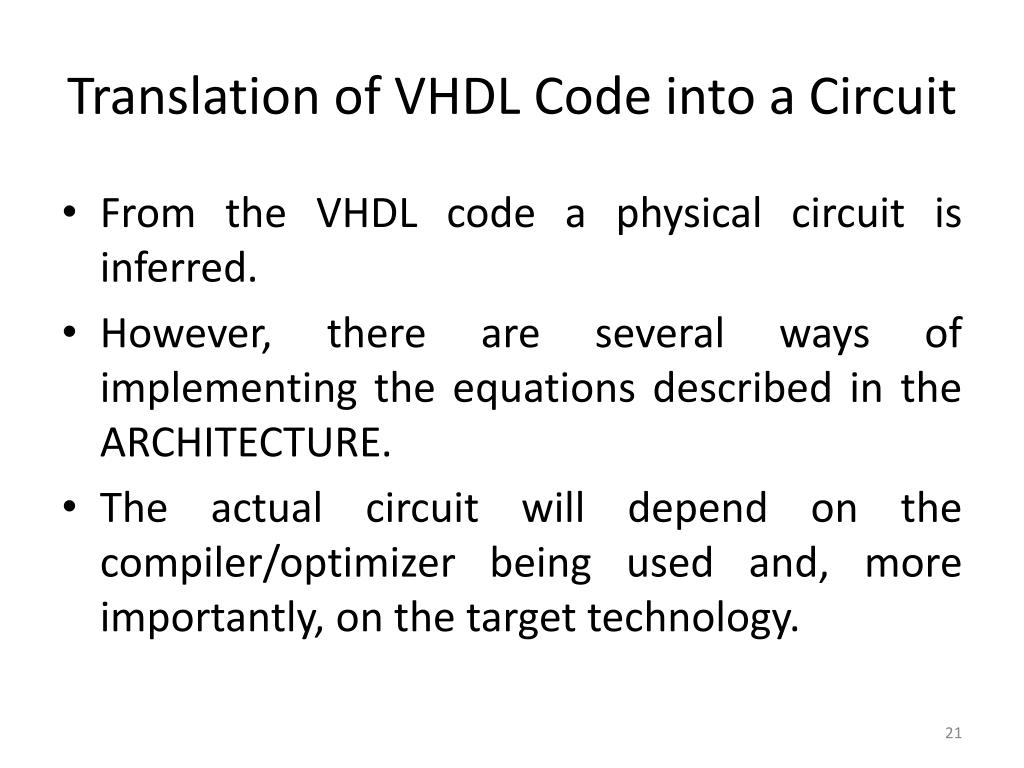 Translation of VHDL Code into a Circuit

• From the VHDL code a physical circuit is inferred.

• However, there are several ways of implementing the equations described in the ARCHITECTURE.

• The actual circuit will depend on the compiler/optimizer being used and, more importantly, on the target technology.

21